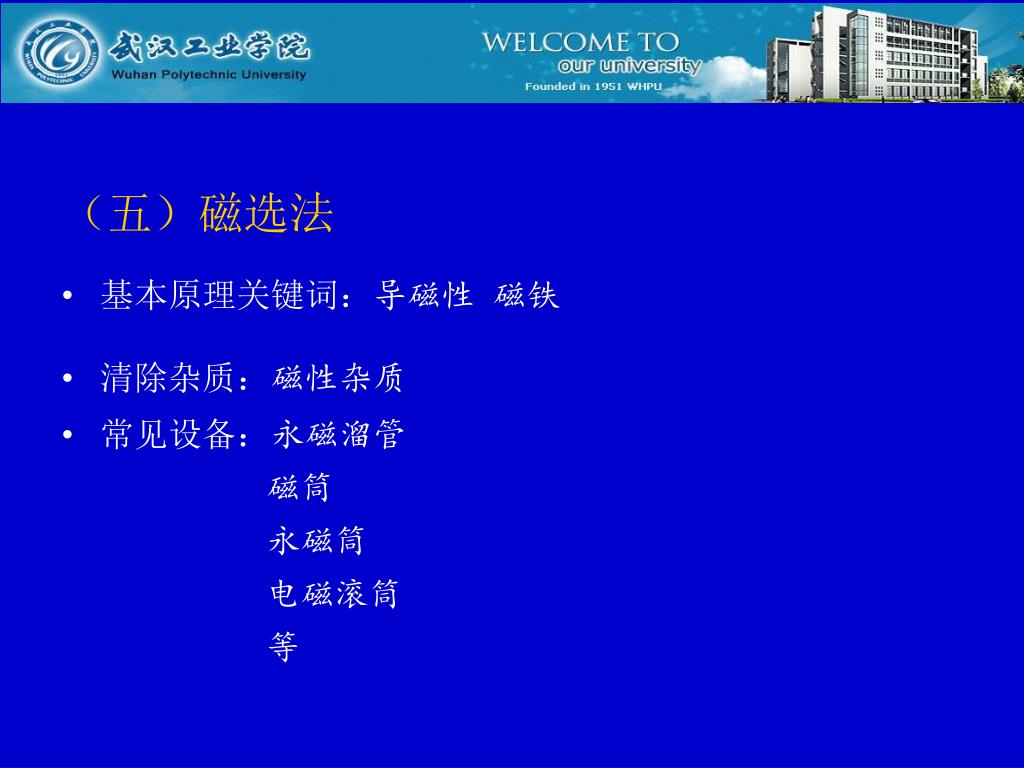 武汉工业学院
Wuhan Polytechnic University
WELCOME TO
our university
Founded in 1951 WHPU

（五）磁选法

• 基本原理关键词：导磁性 磁铁

• 清除杂质：磁性杂质
• 常见设备：永磁溜管
磁筒
永磁筒
电磁滚筒
等